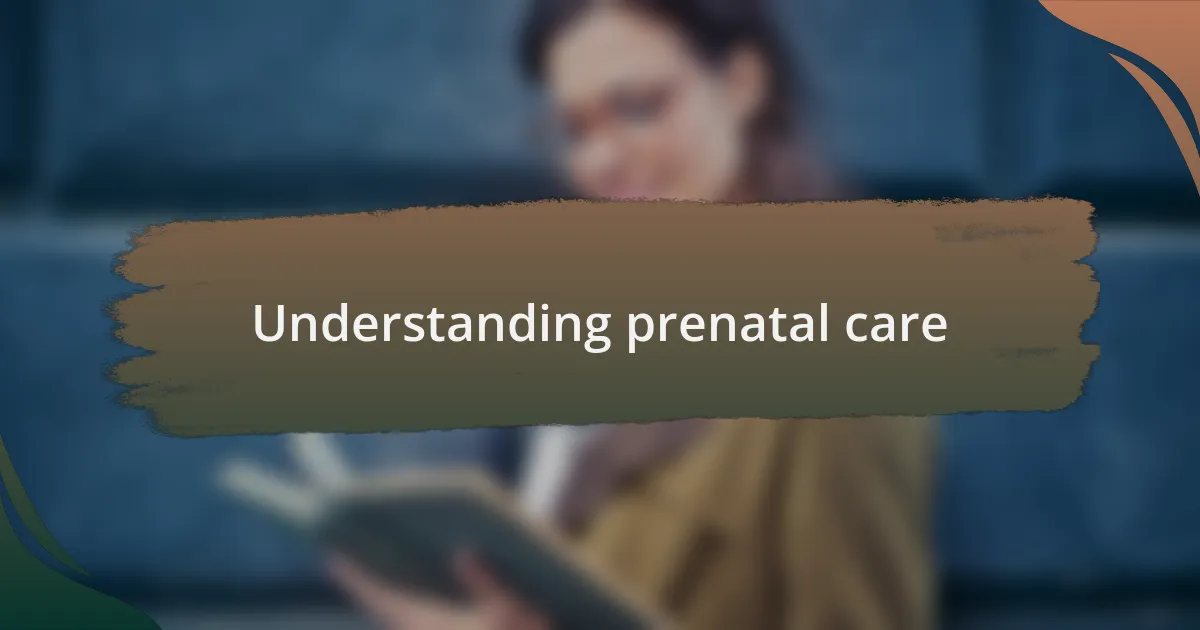 Understanding prenatal care